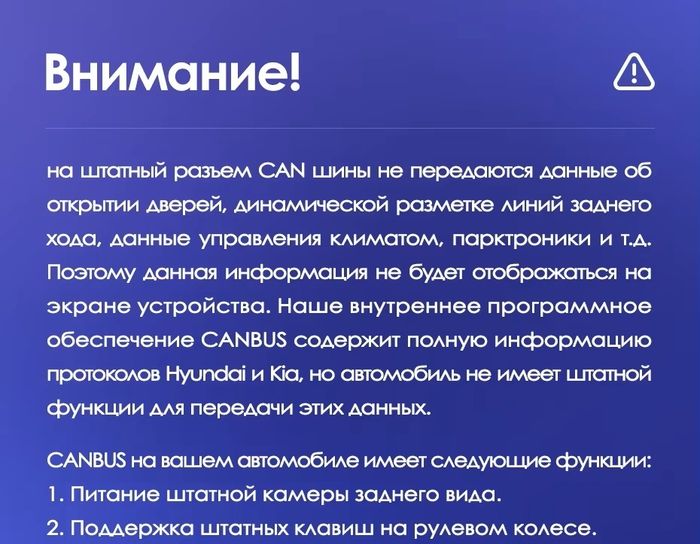 Внимание!

на штатный разъем CAN шины не передаются данные об открытии дверей, динамической разметке линий заднего хода, данные управления климатом, парктроники и т.д. Поэтому данная информация не будет отображаться на экране устройства. Наше внутреннее программное обеспечение CANBUS содержит полную информацию протоколов Hyundai и Kia, но автомобиль не имеет штатной функции для передачи этих данных.

CANBUS на вашем автомобиле имеет следующие функции:
1. Питание штатной камеры заднего вида.
2. Поддержка штатных клавиш на рулевом колесе.